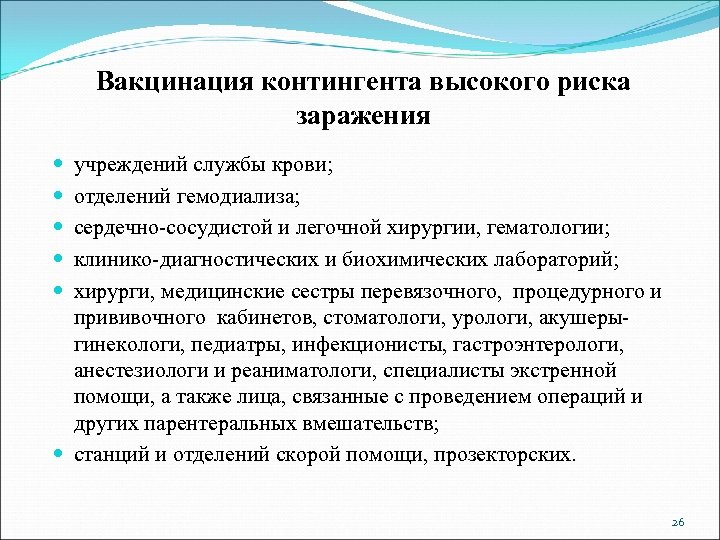 Вакцинация контингента высокого риска заражения

- учреждений службы крови;
- отделений гемодиализа;
- сердечно-сосудистой и легочной хирургии, гематологии;
- клинико-диагностических и биохимических лабораторий;
- хирурги, медицинские сестры перевязочного, процедурного и прививочного кабинетов, стоматологи, урологи, акушеры-гинекологи, педиатры, инфекционисты, гастроэнтерологи, анестезиологи и реаниматологи, специалисты экстренной помощи, а также лица, связанные с проведением операций и других парентеральных вмешательств;
- станций и отделений скорой помощи, прозекторских.

26